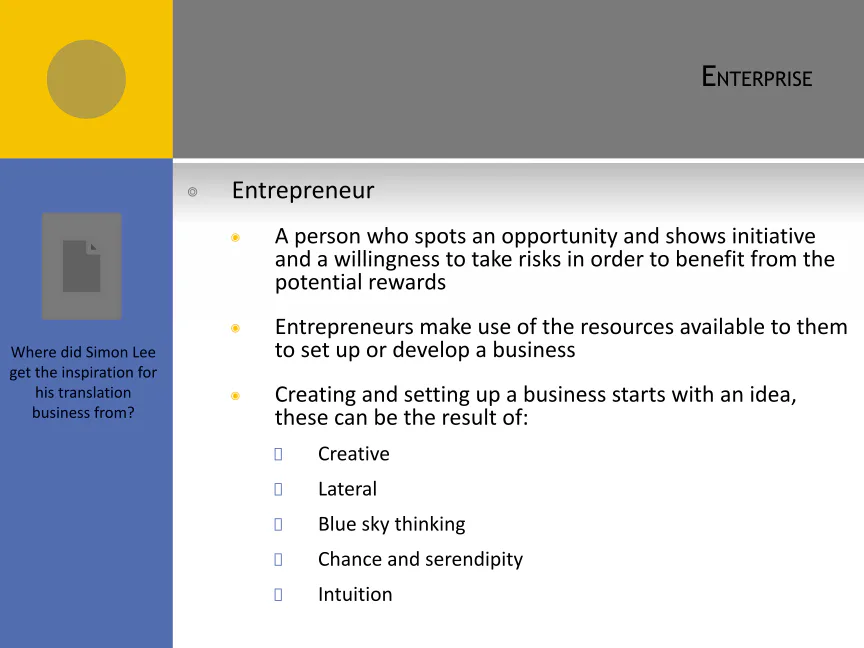 ENTERPRISE

Where did Simon Lee get the inspiration for his translation business from?

Entrepreneur

A person who spots an opportunity and shows initiative and a willingness to take risks in order to benefit from the potential rewards

Entrepreneurs make use of the resources available to them to set up or develop a business

Creating and setting up a business starts with an idea, these can be the result of:

Creative

Lateral

Blue sky thinking

Chance and serendipity

Intuition